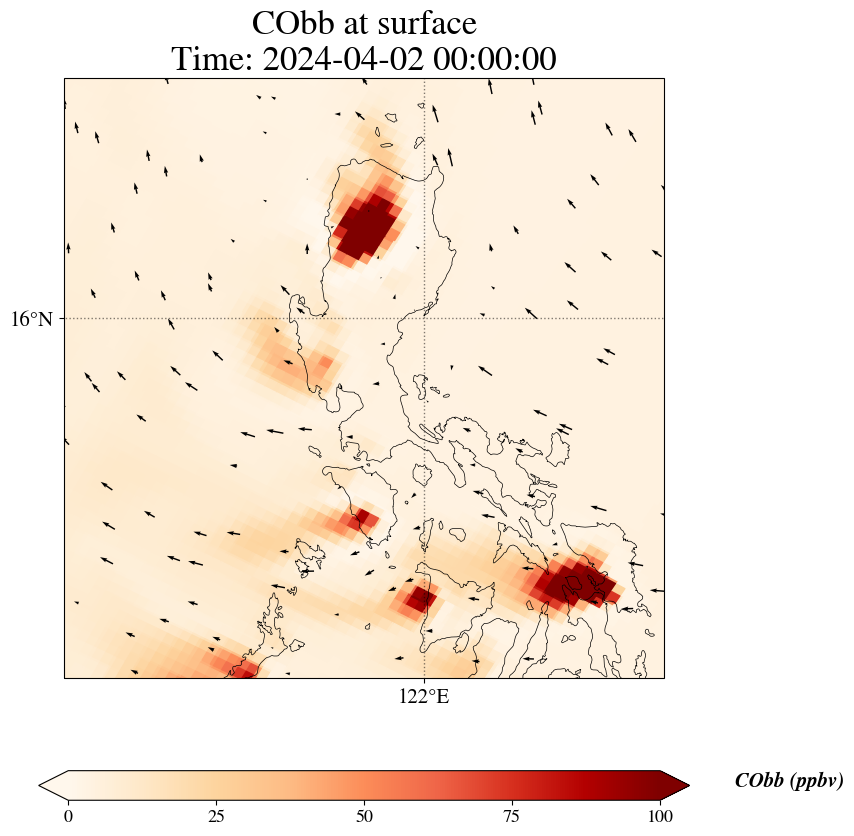 CObb at surface
Time: 2024-04-02 00:00:00

16°N

122°E

0
25
50
75
100

CObb (ppbv)